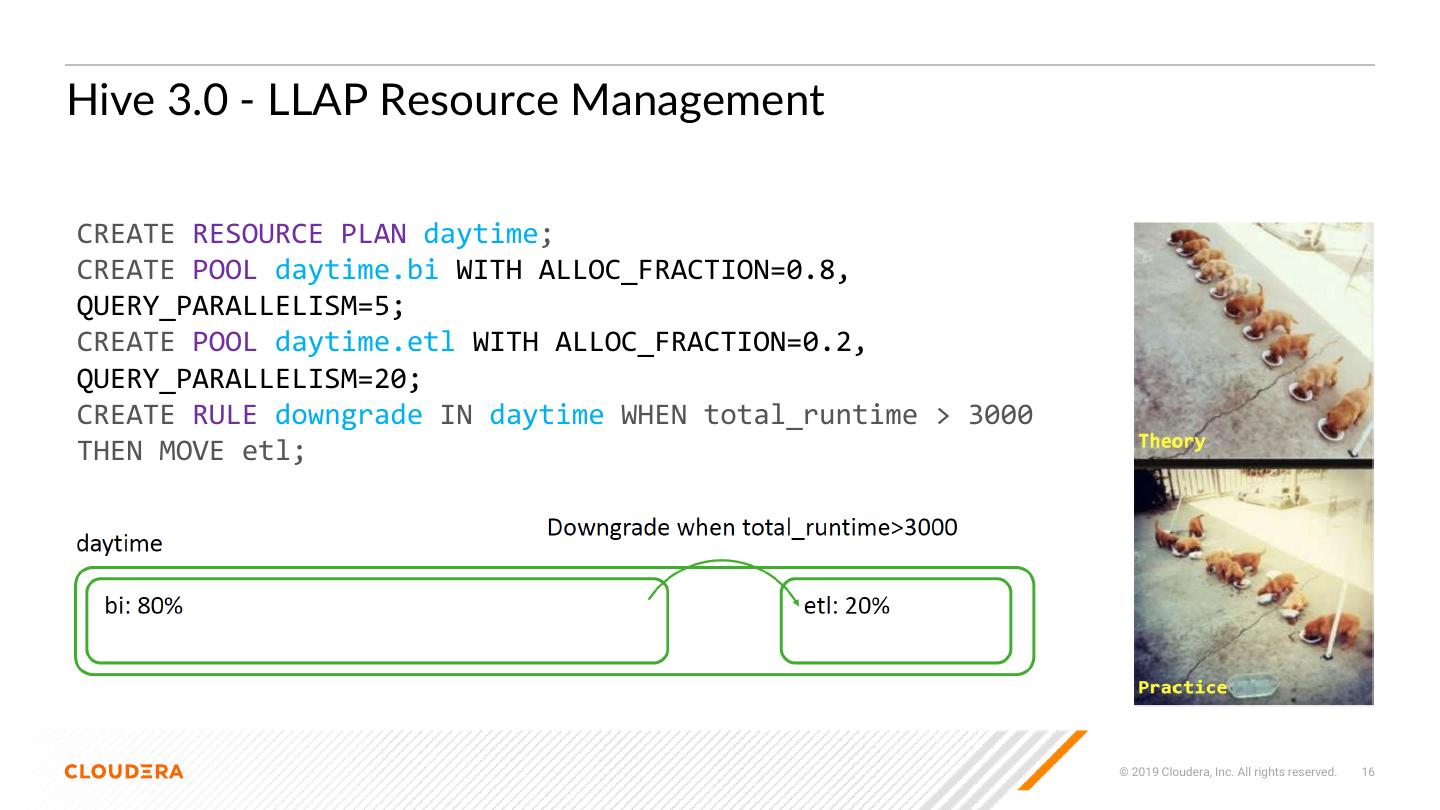 Hive 3.0 - LLAP Resource Management

CREATE RESOURCE PLAN daytime;
CREATE POOL daytime.bi WITH ALLOC_FRACTION=0.8, QUERY_PARALLELISM=5;
CREATE POOL daytime.etl WITH ALLOC_FRACTION=0.2, QUERY_PARALLELISM=20;
CREATE RULE downgrade IN daytime WHEN total_runtime > 3000 THEN MOVE etl;

daytime

Downgrade when total_runtime>3000

bi: 80%

etl: 20%

Theory

Practice

CLOUDERA

© 2019 Cloudera, Inc. All rights reserved. 16